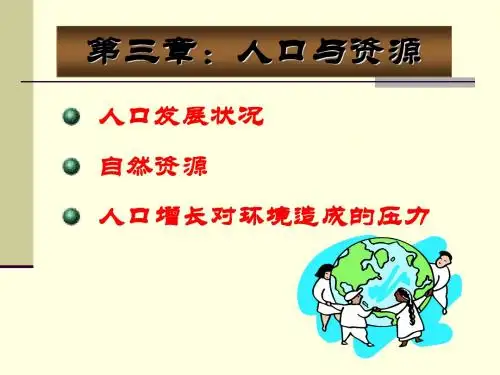 第三章：人口与资源

人口发展状况

自然资源

人口增长对环境造成的压力